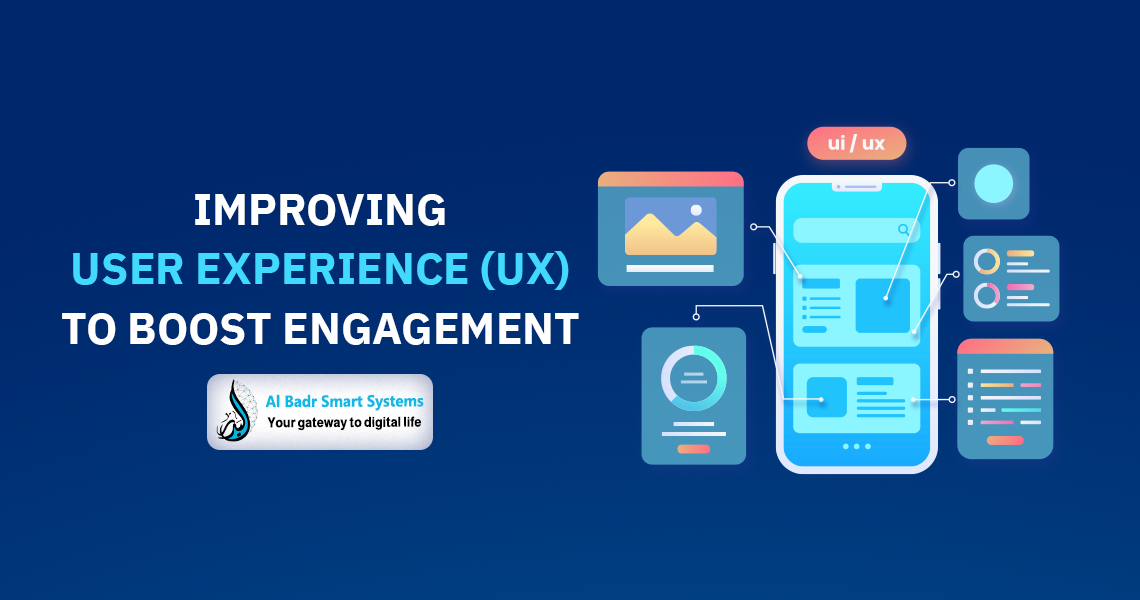 IMPROVING
USER EXPERIENCE (UX)
TO BOOST ENGAGEMENT

Al Badr Smart Systems
Your gateway to digital life

ui / ux